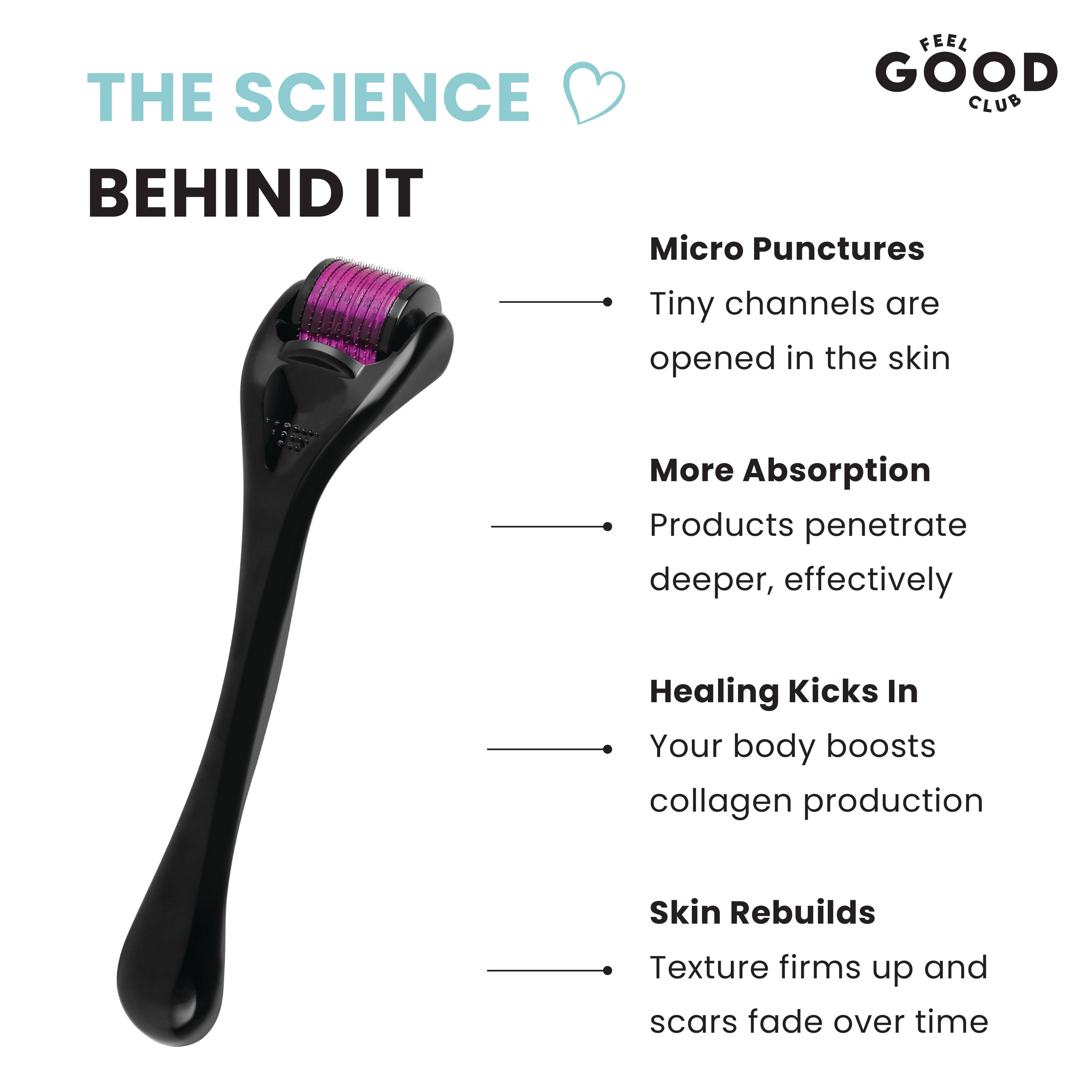 THE SCIENCE

BEHIND IT

FEEL GOOD CLUB

Micro Punctures
Tiny channels are opened in the skin

More Absorption
Products penetrate deeper, effectively

Healing Kicks In
Your body boosts collagen production

Skin Rebuilds
Texture firms up and scars fade over time